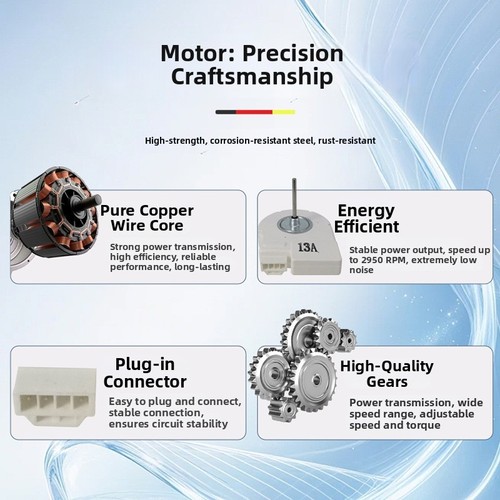 Motor: Precision Craftsmanship

High-strength, corrosion-resistant steel, rust-resistant

Pure Copper Wire Core

Strong power transmission, high efficiency, reliable performance, long-lasting

Energy Efficient

13A

Stable power output, speed up to 2950 RPM, extremely low noise

Plug-in Connector

Easy to plug and connect, stable connection, ensures circuit stability

High-Quality Gears

Power transmission, wide speed range, adjustable speed and torque